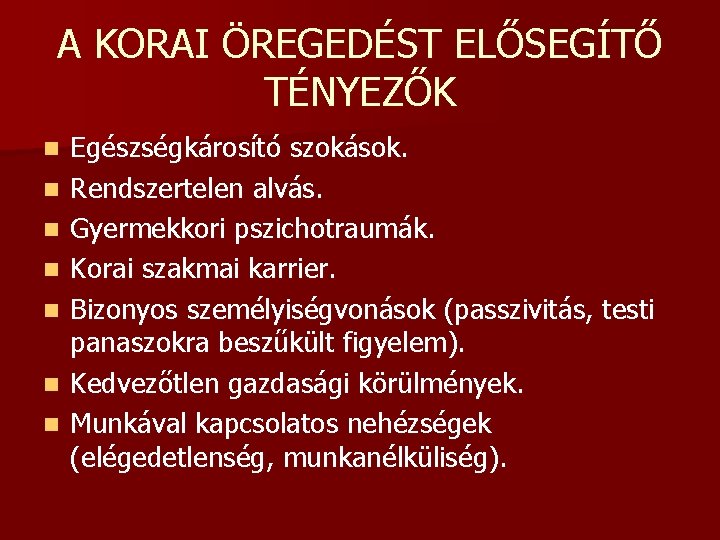 A KORAI ÖREGEDÉST ELŐSEGÍTŐ TÉNYEZŐK

- Egészségkárosító szokások.
- Rendszertelen alvás.
- Gyermekkori pszichotraumák.
- Korai szakmai karrier.
- Bizonyos személyiségvonások (passzivitás, testi panaszokra beszűkült figyelem).
- Kedvezőtlen gazdasági körülmények.
- Munkával kapcsolatos nehézségek (elégedetlenség, munkanélküliség).